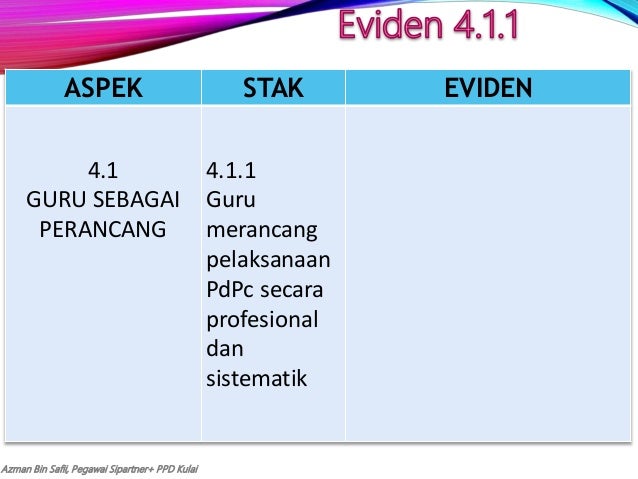 Eviden 4.1.1

| ASPEK | STAK | EVIDEN |
|---|---|---|
| 4.1 GURU SEBAGAI PERANCANG | 4.1.1 Guru merancang pelaksanaan PdPc secara profesional dan sistematik | |

Azman Bin Safii, Pegawai Sipartner+ PPD Kulai